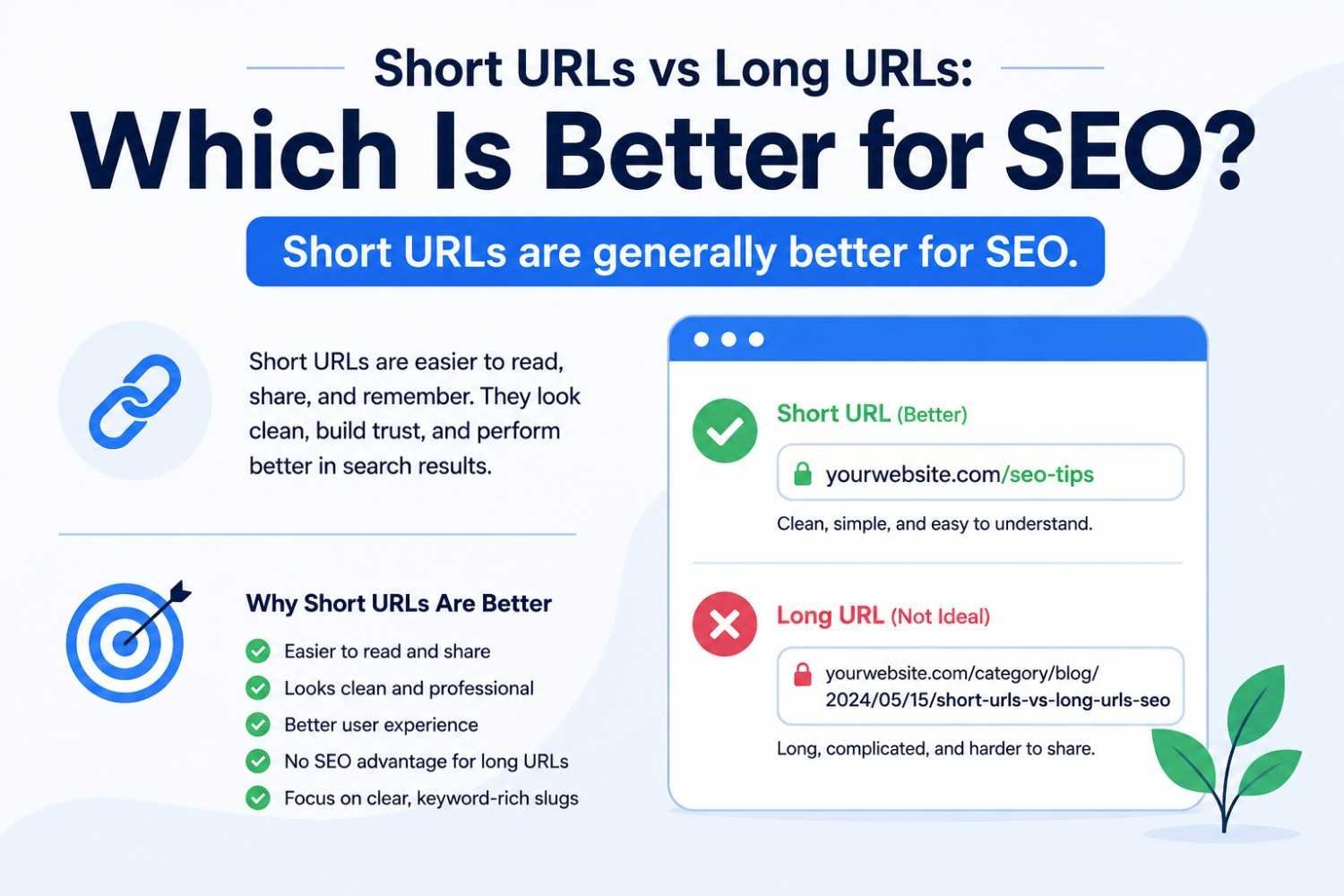 Short URLs vs Long URLs:

Which Is Better for SEO?

Short URLs are generally better for SEO.

Short URLs are easier to read, share, and remember. They look clean, build trust, and perform better in search results.

Why Short URLs Are Better

Easier to read and share

Looks clean and professional

Better user experience

No SEO advantage for long URLs

Focus on clear, keyword-rich slugs

Short URL (Better)

yourwebsite.com/seo-tips

Clean, simple, and easy to understand.

Long URL (Not Ideal)

yourwebsite.com/category/blog/2024/05/15/short-urls-vs-long-urls-seo

Long, complicated, and harder to share.